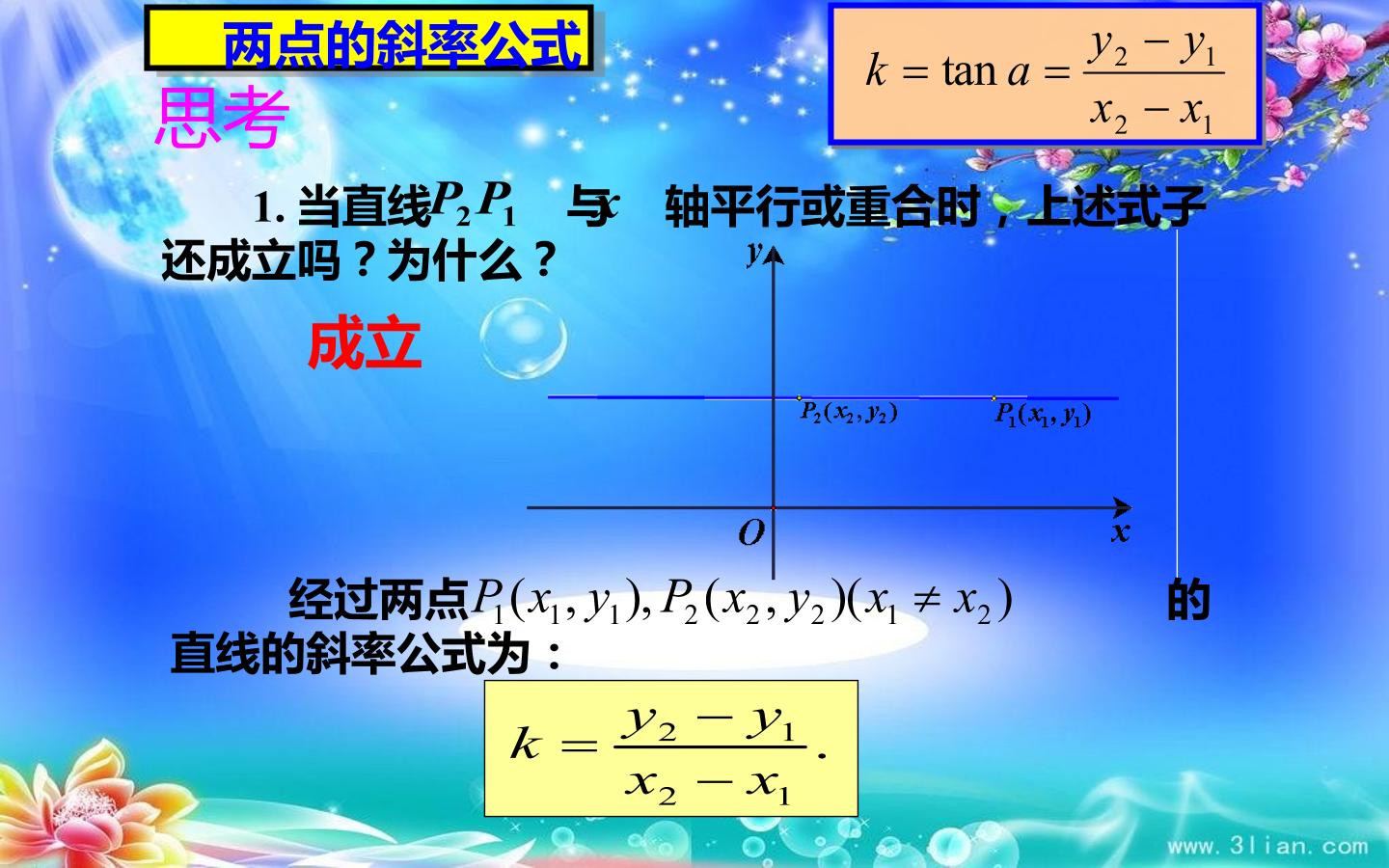 两点的斜率公式

$k = \tan a = \frac{y_2 - y_1}{x_2 - x_1}$

思考

1. 当直线$P_2P_1$ 与$x$ 轴平行或重合时，上述式子还成立吗？为什么？

成立

$y$

$P_2(x_2, y_2)$ $P_1(x_1, y_1)$

$O$ $x$

经过两点$P_1(x_1, y_1), P_2(x_2, y_2)(x_1 \neq x_2)$ 的直线的斜率公式为：

$k = \frac{y_2 - y_1}{x_2 - x_1}.$

www.3lian.com